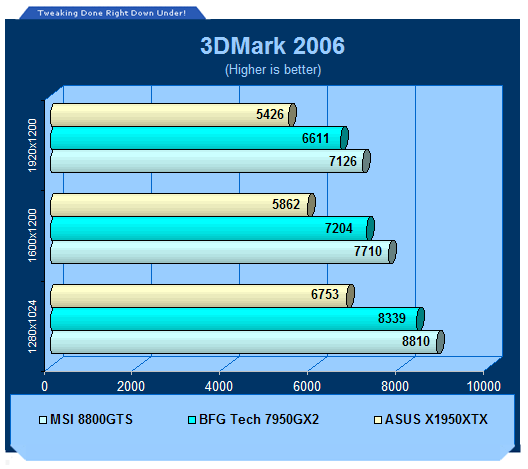 Tweaking Done Right Down Under!

3DMark 2006
(Higher is better)

1920x1200
5426
6611
7126

1600x1200
5862
7204
7710

1280x1024
6753
8339
8810

0
2000
4000
6000
8000
10000

MSI 8800GTS
BFG Tech 7950GX2
ASUS X1950XTX